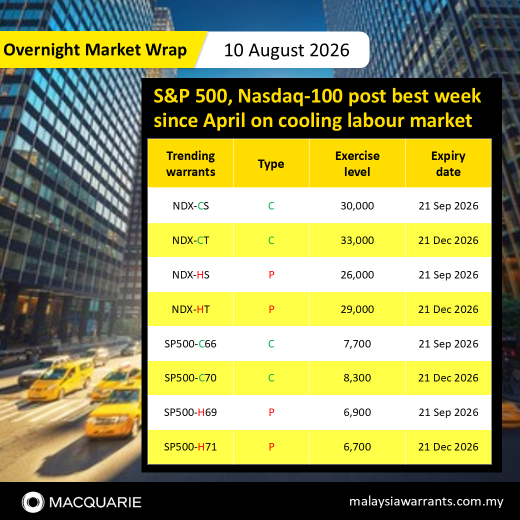 Overnight Market Wrap 10 August 2026

S&P 500, Nasdaq-100 post best week since April on cooling labour market

| Trending warrants | Type | Exercise level | Expiry date |
|---|---|---|---|
| NDX-CS | C | 30,000 | 21 Sep 2026 |
| NDX-CT | C | 33,000 | 21 Dec 2026 |
| NDX-HS | P | 26,000 | 21 Sep 2026 |
| NDX-HT | P | 29,000 | 21 Dec 2026 |
| SP500-C66 | C | 7,700 | 21 Sep 2026 |
| SP500-C70 | C | 8,300 | 21 Dec 2026 |
| SP500-H69 | P | 6,900 | 21 Sep 2026 |
| SP500-H71 | P | 6,700 | 21 Dec 2026 |

MACQUARIE

malaysiawarrants.com.my